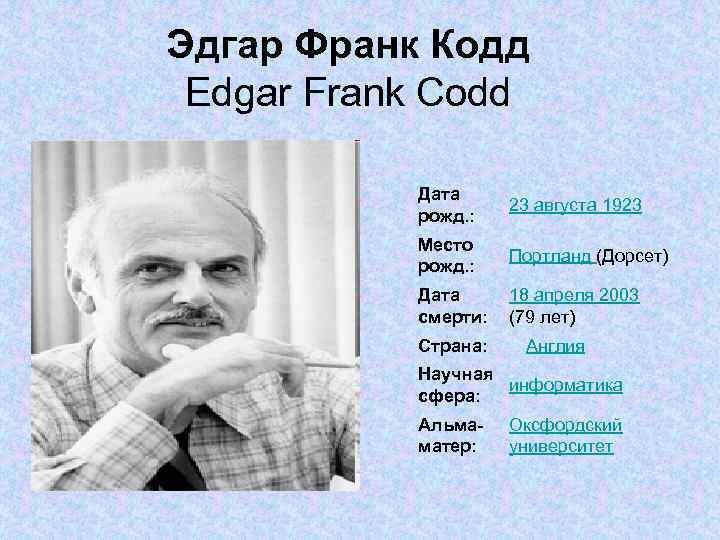 Эдгар Франк Кодд
Edgar Frank Codd

| | |
|---|---|
| Дата рожд.: | 23 августа 1923 |
| Место рожд.: | Портланд (Дорсет) |
| Дата смерти: | 18 апреля 2003 (79 лет) |
| Страна: | Англия |
| Научная сфера: | информатика |
| Альма-матер: | Оксфордский университет |